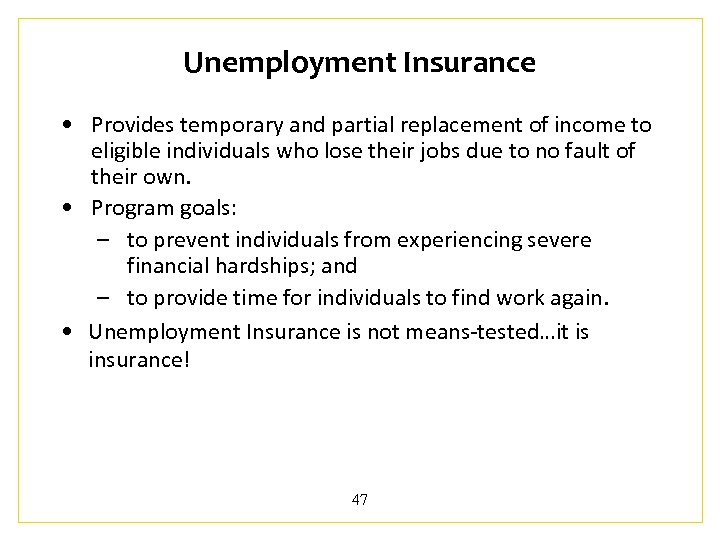 Unemployment Insurance

• Provides temporary and partial replacement of income to eligible individuals who lose their jobs due to no fault of their own.
• Program goals:
– to prevent individuals from experiencing severe financial hardships; and
– to provide time for individuals to find work again.
• Unemployment Insurance is not means-tested…it is insurance!

47